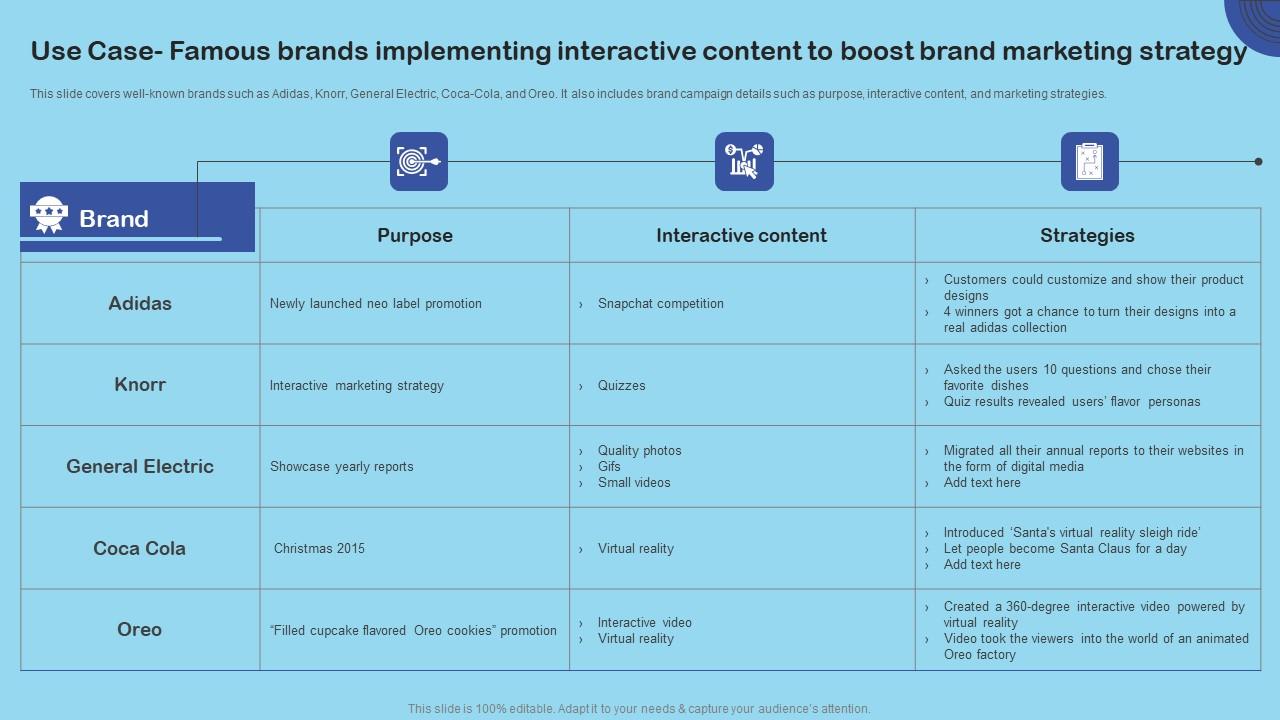 Use Case- Famous brands implementing interactive content to boost brand marketing strategy

This slide covers well-known brands such as Adidas, Knorr, General Electric, Coca-Cola, and Oreo. It also includes brand campaign details such as purpose, interactive content, and marketing strategies.

| Brand | Purpose | Interactive content | Strategies |
|---|---|---|---|
| Adidas | Newly launched neo label promotion | › Snapchat competition | › Customers could customize and show their product designs › 4 winners got a chance to turn their designs into a real adidas collection |
| Knorr | Interactive marketing strategy | › Quizzes | › Asked the users 10 questions and chose their favorite dishes › Quiz results revealed users' flavor personas |
| General Electric | Showcase yearly reports | › Quality photos › Gifs › Small videos | › Migrated all their annual reports to their websites in the form of digital media › Add text here |
| Coca Cola | Christmas 2015 | › Virtual reality | › Introduced 'Santa's virtual reality sleigh ride' › Let people become Santa Claus for a day › Add text here |
| Oreo | "Filled cupcake flavored Oreo cookies" promotion | › Interactive video › Virtual reality | › Created a 360-degree interactive video powered by virtual reality › Video took the viewers into the world of an animated Oreo factory |

This slide is 100% editable. Adapt it to your needs & capture your audience's attention.